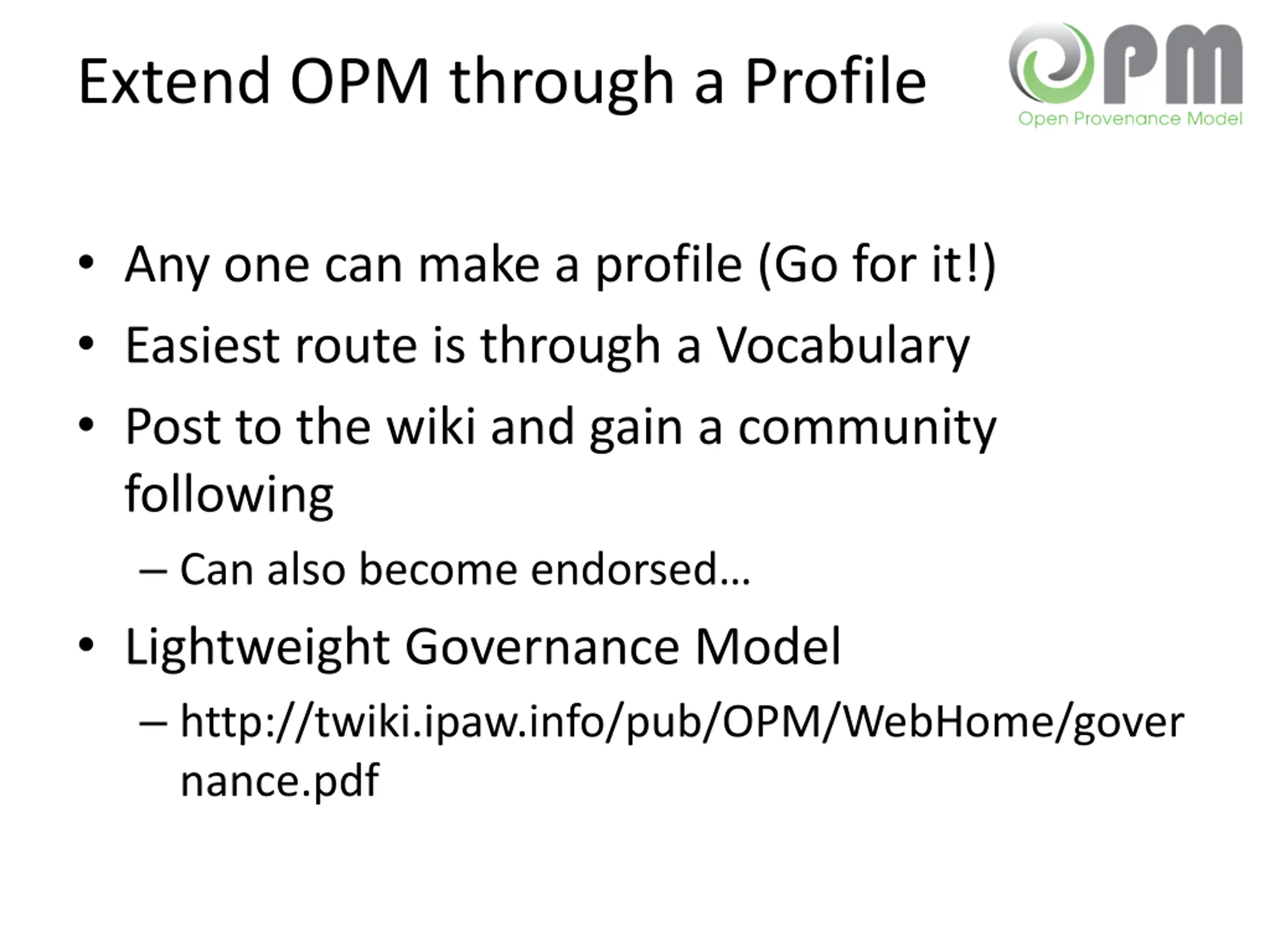 Extend OPM through a Profile

OPM
Open Provenance Model

• Any one can make a profile (Go for it!)
• Easiest route is through a Vocabulary
• Post to the wiki and gain a community following
– Can also become endorsed…
• Lightweight Governance Model
– http://twiki.ipaw.info/pub/OPM/WebHome/governance.pdf